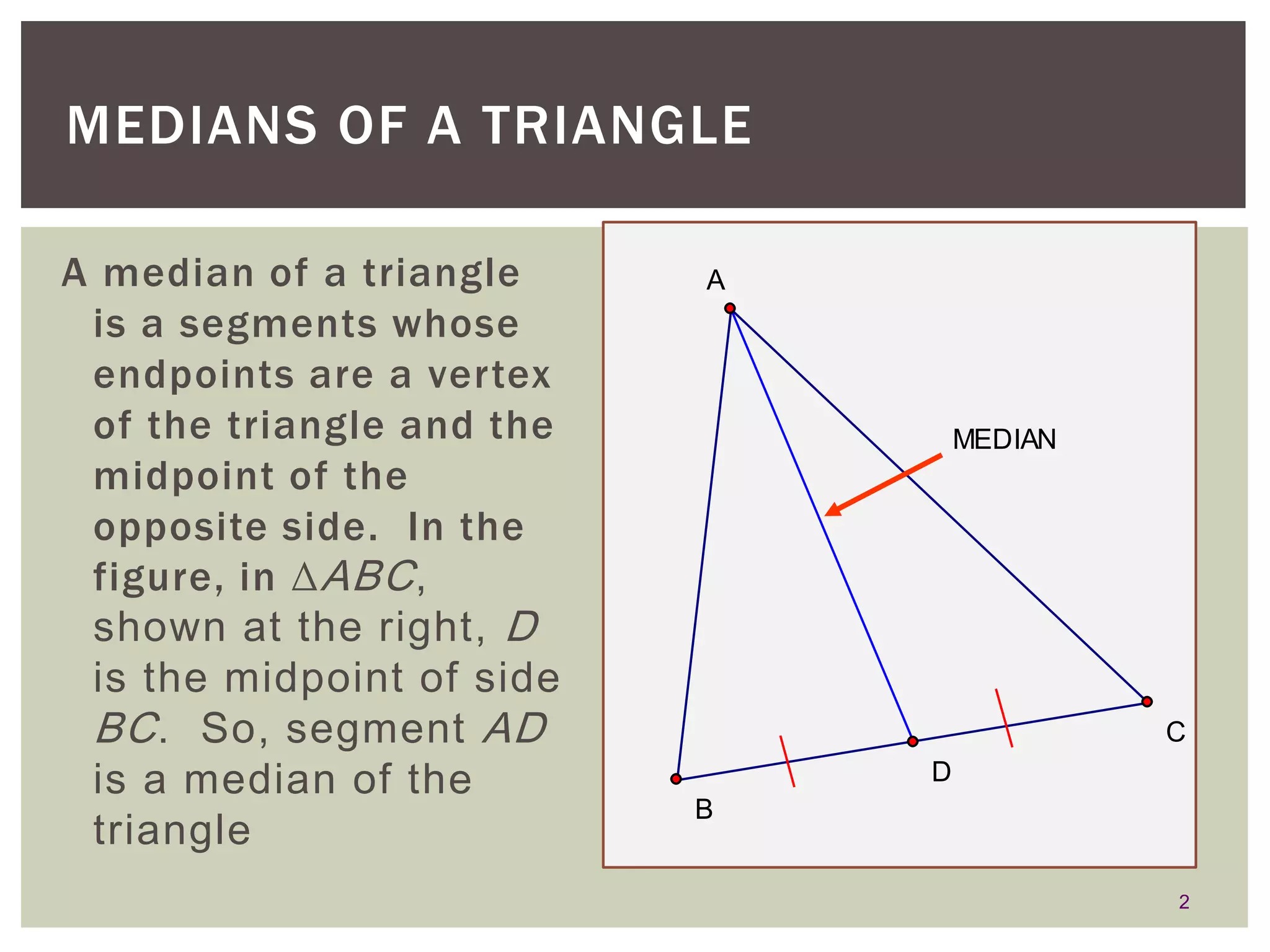 MEDIANS OF A TRIANGLE

A median of a triangle is a segments whose endpoints are a vertex of the triangle and the midpoint of the opposite side. In the figure, in $\Delta ABC$, shown at the right, $D$ is the midpoint of side $BC$. So, segment $AD$ is a median of the triangle

A

MEDIAN

C

D

B

2